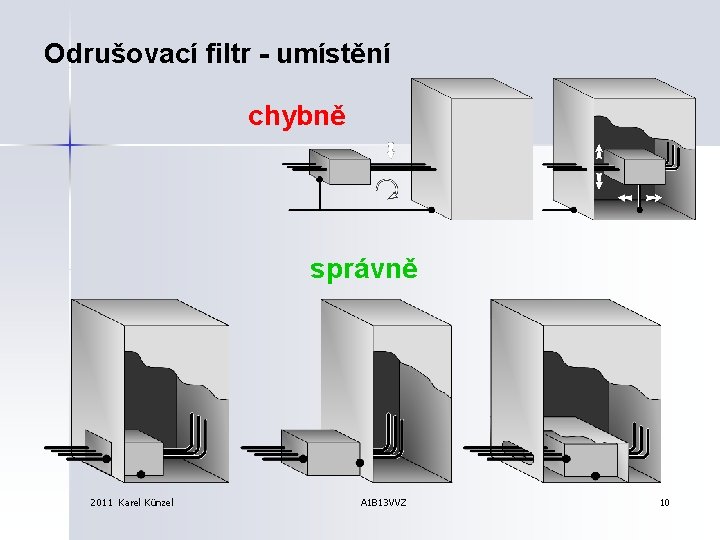 Odrušovací filtr - umístění

chybně

správně

2011 Karel Künzel

A1B13VVZ

10